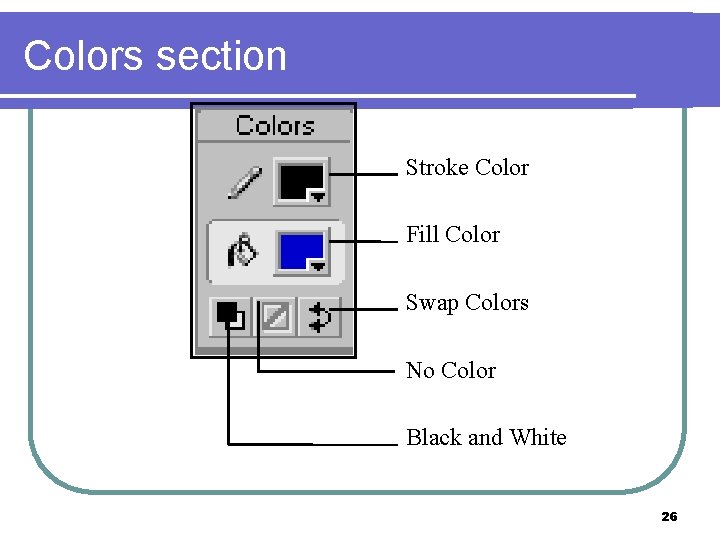 Colors section

Colors

Stroke Color

Fill Color

Swap Colors

No Color

Black and White

26